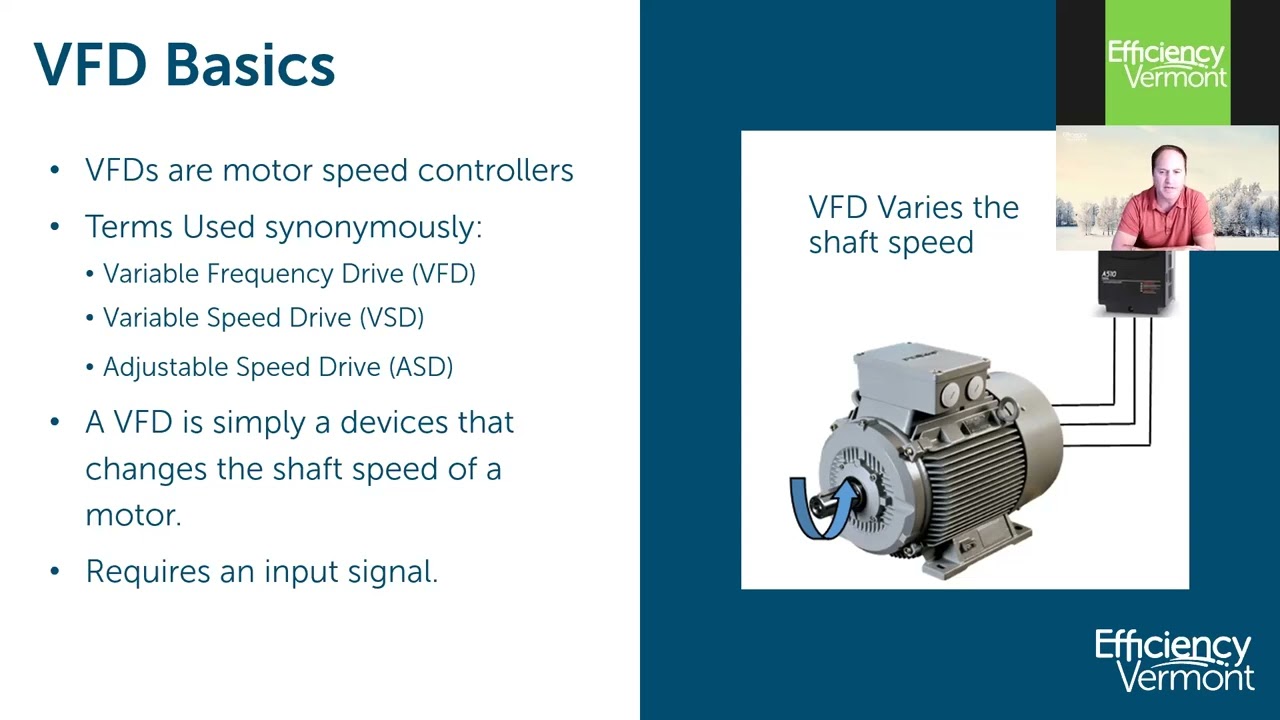 VFD Basics

• VFDs are motor speed controllers

• Terms Used synonymously:

• Variable Frequency Drive (VFD)

• Variable Speed Drive (VSD)

• Adjustable Speed Drive (ASD)

• A VFD is simply a devices that changes the shaft speed of a motor.

• Requires an input signal.

Efficiency Vermont

VFD Varies the shaft speed

A510

Efficiency Vermont